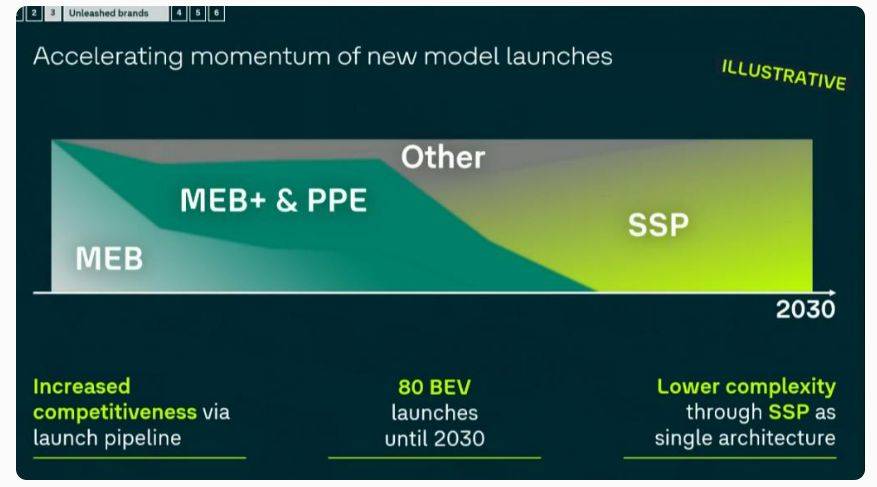 1 2 3 Unleashed brands 4 5 6

Accelerating momentum of new model launches

ILLUSTRATIVE

Other

MEB+ & PPE

SSP

MEB

2030

Increased competitiveness via launch pipeline

80 BEV launches until 2030

Lower complexity through SSP as single architecture